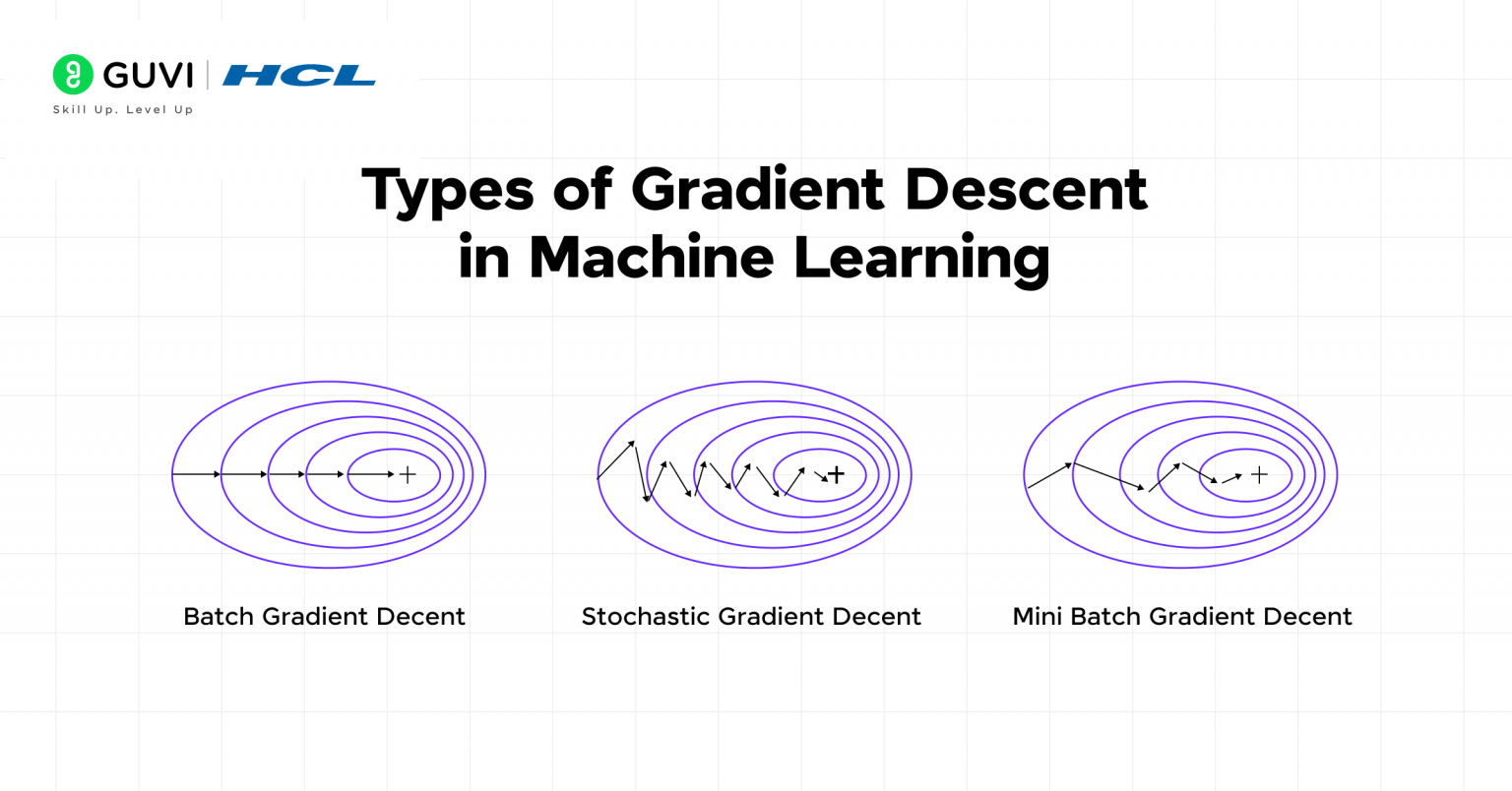 GUVI | HCL
Skill Up. Level Up

Types of Gradient Descent in Machine Learning

Batch Gradient Decent

Stochastic Gradient Decent

Mini Batch Gradient Decent